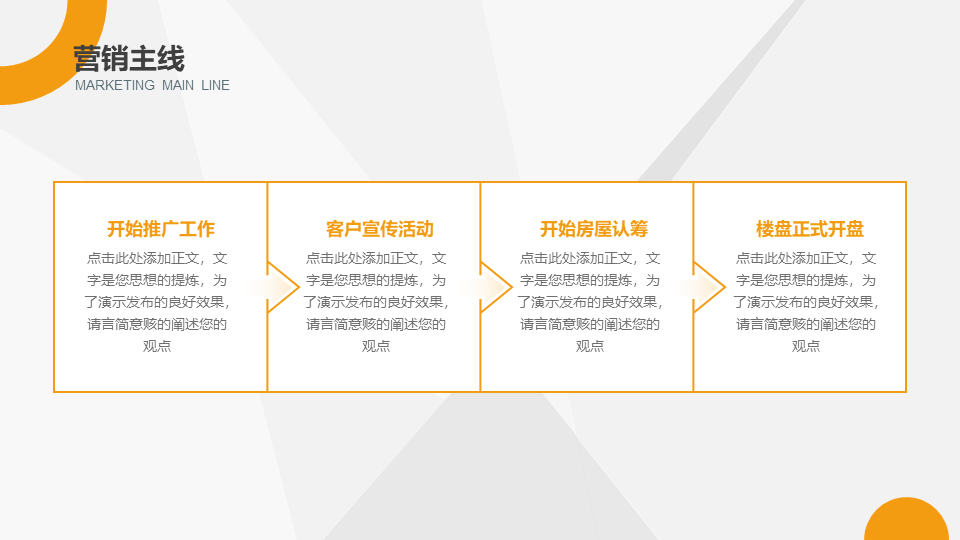 营销主线
MARKETING MAIN LINE

开始推广工作
点击此处添加正文，文字是您思想的提炼，为了演示发布的良好效果，请言简意赅的阐述您的观点

客户宣传活动
点击此处添加正文，文字是您思想的提炼，为了演示发布的良好效果，请言简意赅的阐述您的观点

开始房屋认筹
点击此处添加正文，文字是您思想的提炼，为了演示发布的良好效果，请言简意赅的阐述您的观点

楼盘正式开盘
点击此处添加正文，文字是您思想的提炼，为了演示发布的良好效果，请言简意赅的阐述您的观点